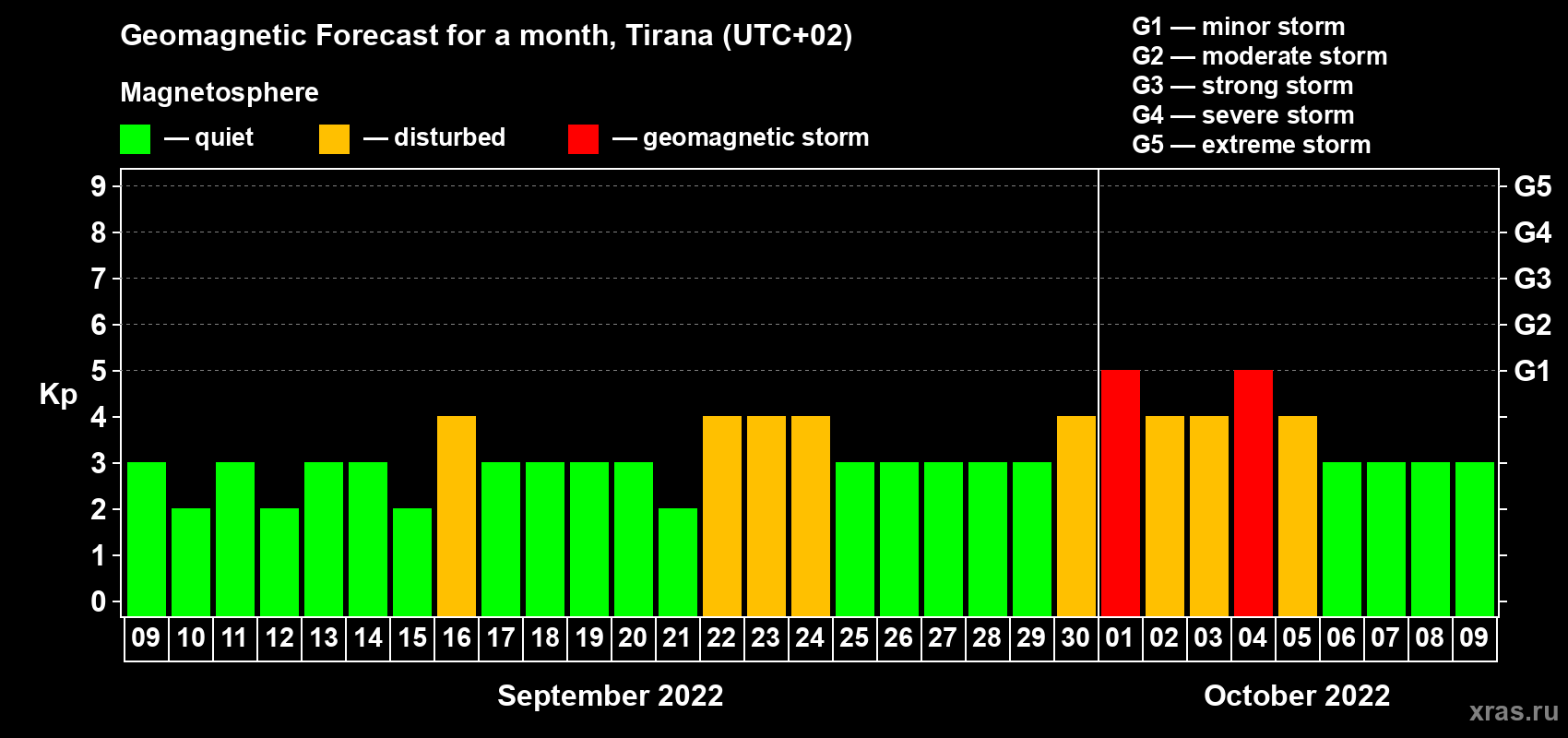 Geomagnetic Forecast for a month, Tirana (UTC+02)

Magnetosphere

— quiet — disturbed — geomagnetic storm

G1 — minor storm
G2 — moderate storm
G3 — strong storm
G4 — severe storm
G5 — extreme storm

Kp

9
8
7
6
5
4
3
2
1
0

G5
G4
G3
G2
G1

09 10 11 12 13 14 15 16 17 18 19 20 21 22 23 24 25 26 27 28 29 30 01 02 03 04 05 06 07 08 09

September 2022

October 2022

xras.ru